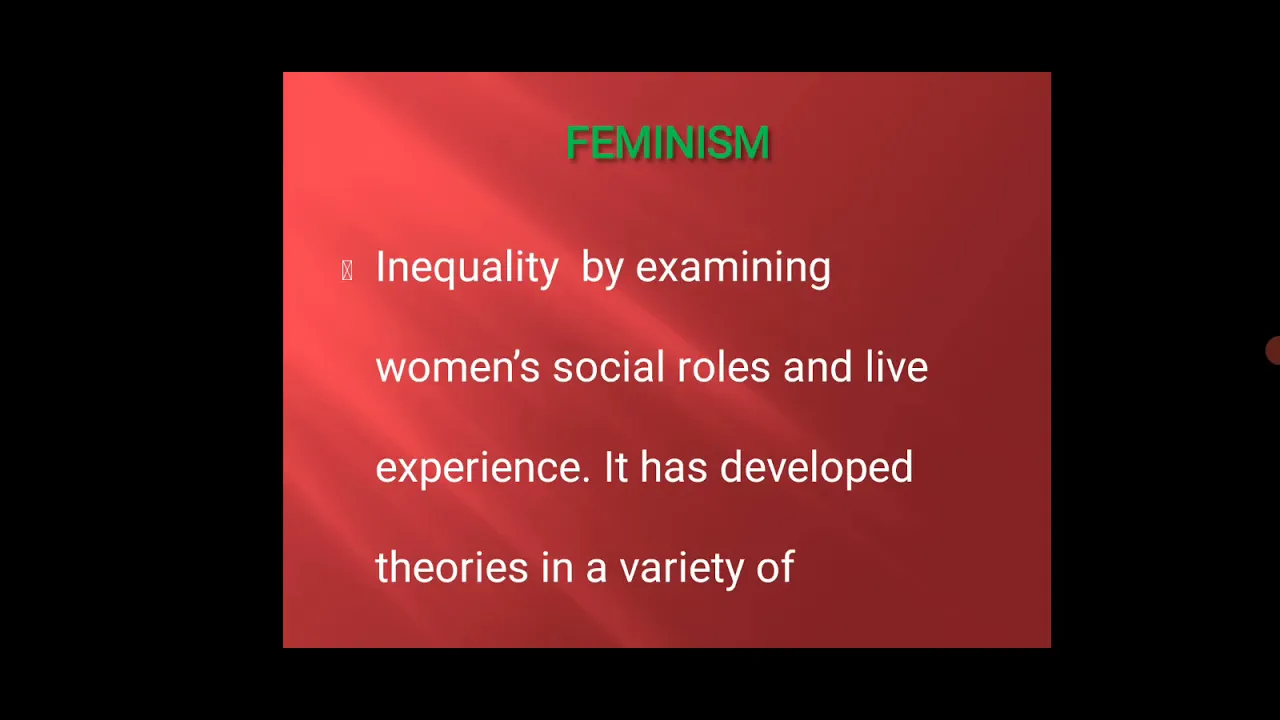 FEMINISM

Inequality by examining women’s social roles and live experience. It has developed theories in a variety of